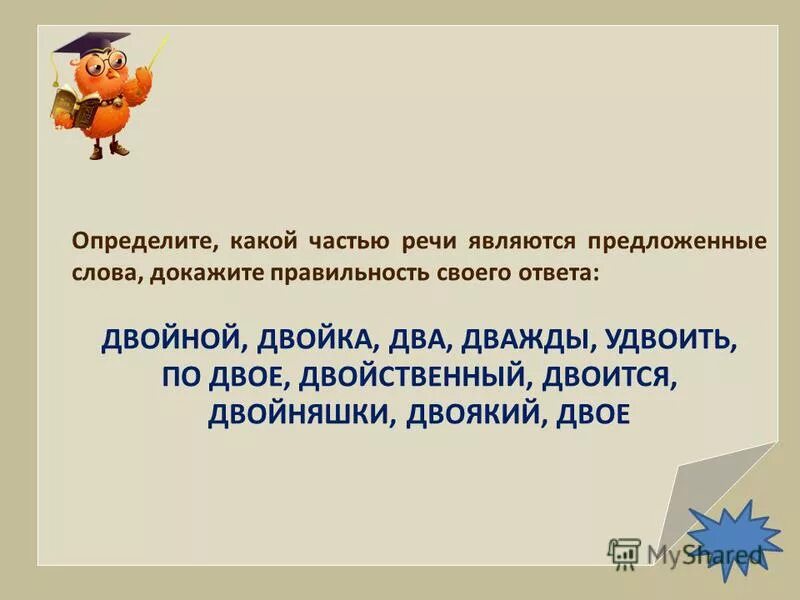 Определите, какой частью речи являются предложенные слова, докажите правильность своего ответа:

ДВОЙНОЙ, ДВОЙКА, ДВА, ДВАЖДЫ, УДВОИТЬ, ПО ДВОЕ, ДВОЙСТВЕННЫЙ, ДВОИТСЯ, ДВОЙНЯШКИ, ДВОЯКИЙ, ДВОЕ

MyShared